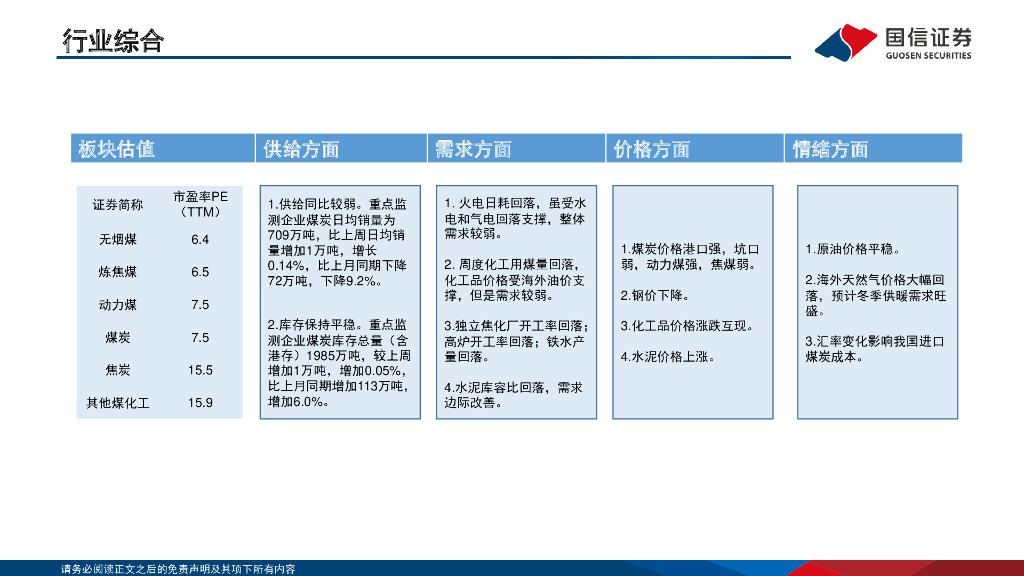 行业综合

国信证券
GUOSEN SECURITIES

板块估值

| 证券简称 | 市盈率PE（TTM） |
|---|---|
| 无烟煤 | 6.4 |
| 炼焦煤 | 6.5 |
| 动力煤 | 7.5 |
| 煤炭 | 7.5 |
| 焦炭 | 15.5 |
| 其他煤化工 | 15.9 |

供给方面

1.供给同比较弱。重点监测企业煤炭日均销量为709万吨，比上周日均销量增加1万吨，增长0.14%，比上月同期下降72万吨，下降9.2%。

2.库存保持平稳。重点监测企业煤炭库存总量（含港存）1985万吨，较上周增加1万吨，增加0.05%，比上月同期增加113万吨，增加6.0%。

需求方面

1. 火电日耗回落，虽受水电和气电回落支撑，整体需求较弱。

2. 周度化工用煤量回落，化工品价格受海外油价支撑，但是需求较弱。

3.独立焦化厂开工率回落；高炉开工率回落；铁水产量回落。

4.水泥库容比回落，需求边际改善。

价格方面

1.煤炭价格港口强，坑口弱，动力煤强，焦煤弱。

2.钢价下降。

3.化工品价格涨跌互现。

4.水泥价格上涨。

情绪方面

1.原油价格平稳。

2.海外天然气价格大幅回落，预计冬季供暖需求旺盛。

3.汇率变化影响我国进口煤炭成本。

请务必阅读正文之后的免责声明及其项下所有内容